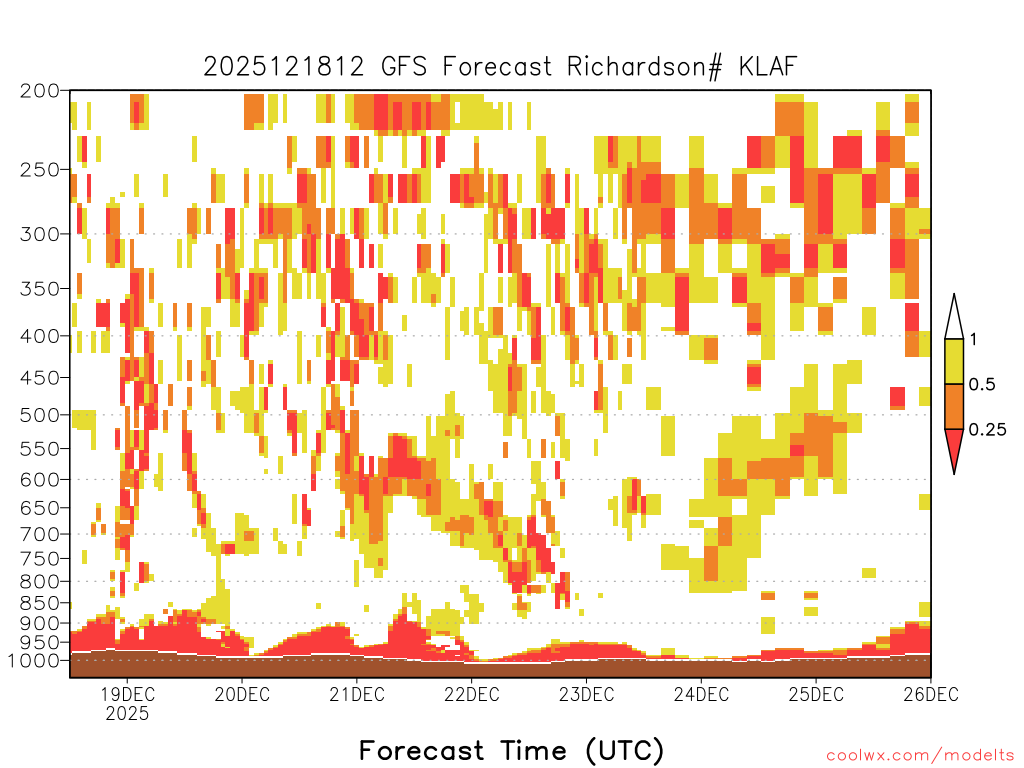 2025121812 GFS Forecast Richardson# KLAF

200
250
300
350
400
450
500
550
600
650
700
750
800
850
900
950
1000

1
0.5
0.25

19DEC
2025
20DEC
21DEC
22DEC
23DEC
24DEC
25DEC
26DEC

Forecast Time (UTC)

coolwx.com/modelts